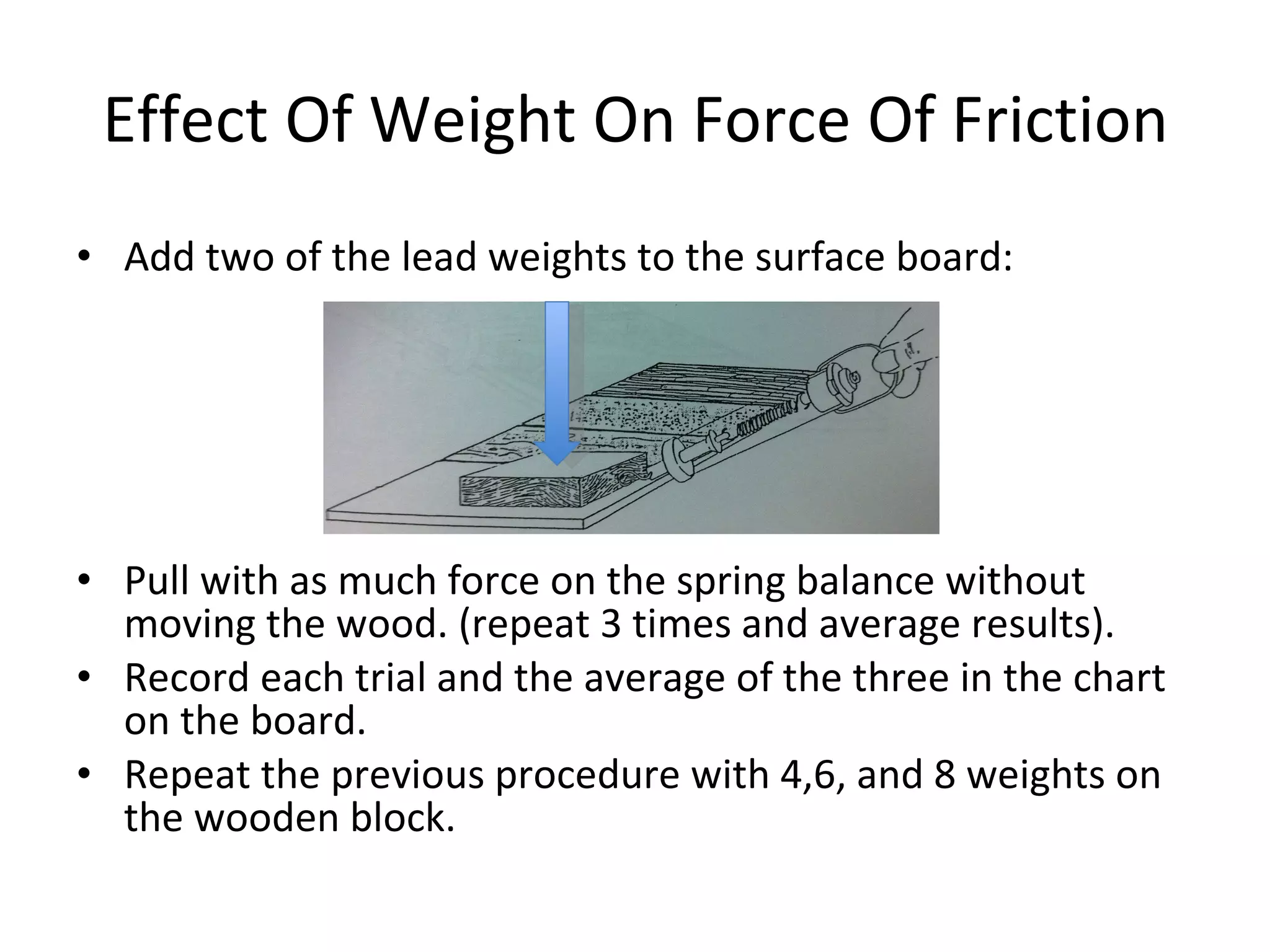 Effect Of Weight On Force Of Friction

• Add two of the lead weights to the surface board:

• Pull with as much force on the spring balance without moving the wood. (repeat 3 times and average results).
• Record each trial and the average of the three in the chart on the board.
• Repeat the previous procedure with 4,6, and 8 weights on the wooden block.